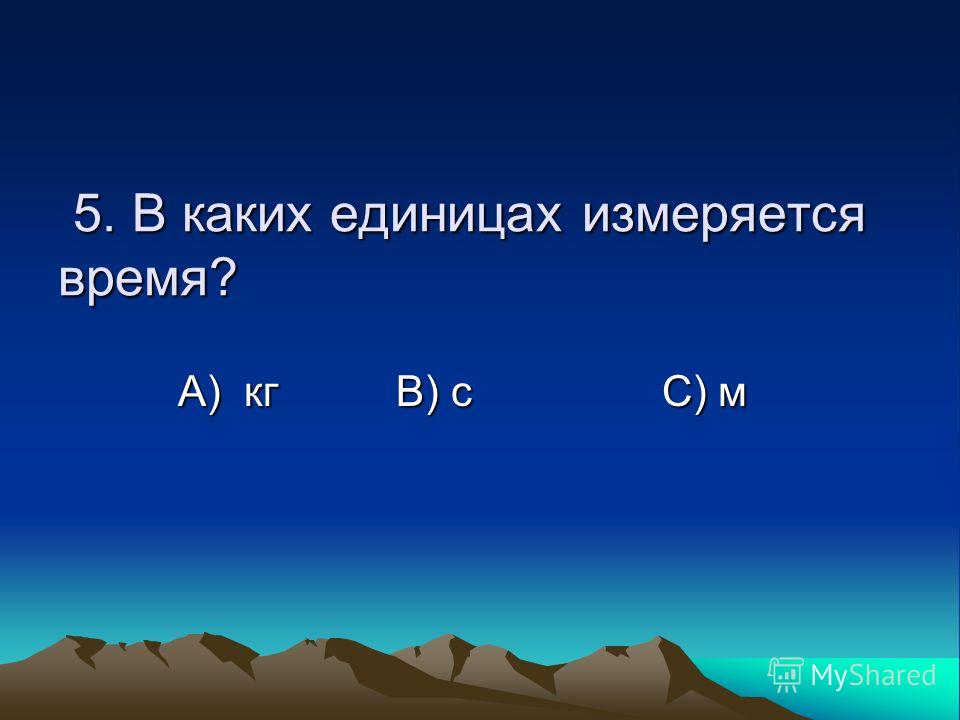 5. В каких единицах измеряется время?

А) кг В) с С) м

MyShared